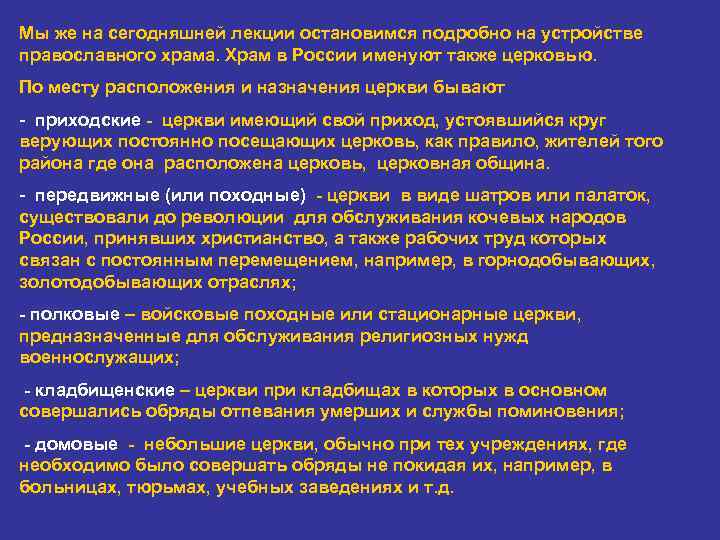 Мы же на сегодняшней лекции остановимся подробно на устройстве православного храма. Храм в России именуют также церковью.

По месту расположения и назначения церкви бывают

- приходские - церкви имеющий свой приход, устоявшийся круг верующих постоянно посещающих церковь, как правило, жителей того района где она расположена церковь, церковная община.

- передвижные (или походные) - церкви в виде шатров или палаток, существовали до революции для обслуживания кочевых народов России, принявших христианство, а также рабочих труд которых связан с постоянным перемещением, например, в горнодобывающих, золотодобывающих отраслях;

- полковые – войсковые походные или стационарные церкви, предназначенные для обслуживания религиозных нужд военнослужащих;

- кладбищенские – церкви при кладбищах в которых в основном совершались обряды отпевания умерших и службы поминовения;

- домовые - небольшие церкви, обычно при тех учреждениях, где необходимо было совершать обряды не покидая их, например, в больницах, тюрьмах, учебных заведениях и т.д.